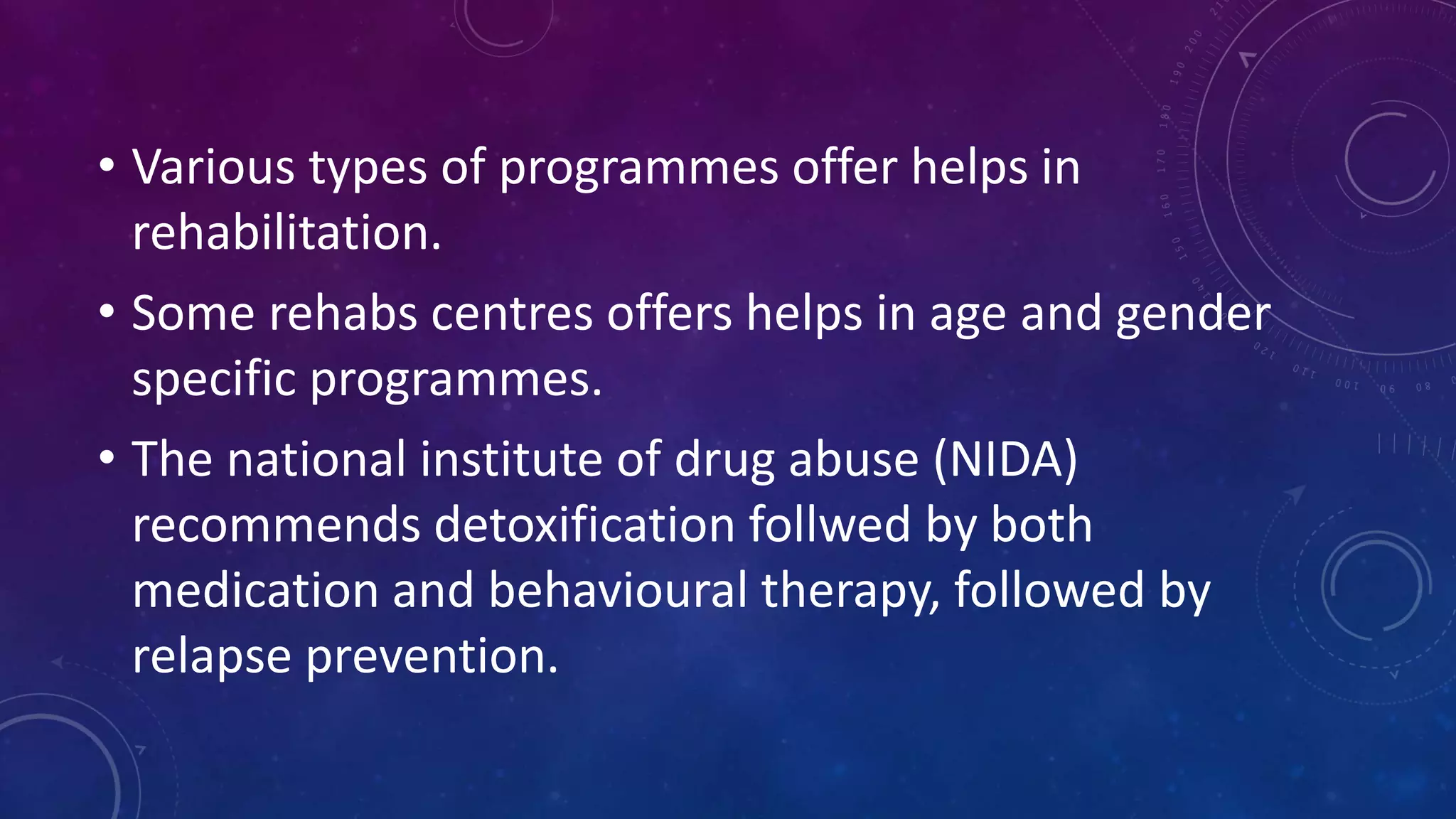 • Various types of programmes offer helps in rehabilitation.

• Some rehabs centres offers helps in age and gender specific programmes.

• The national institute of drug abuse (NIDA) recommends detoxification follwed by both medication and behavioural therapy, followed by relapse prevention.